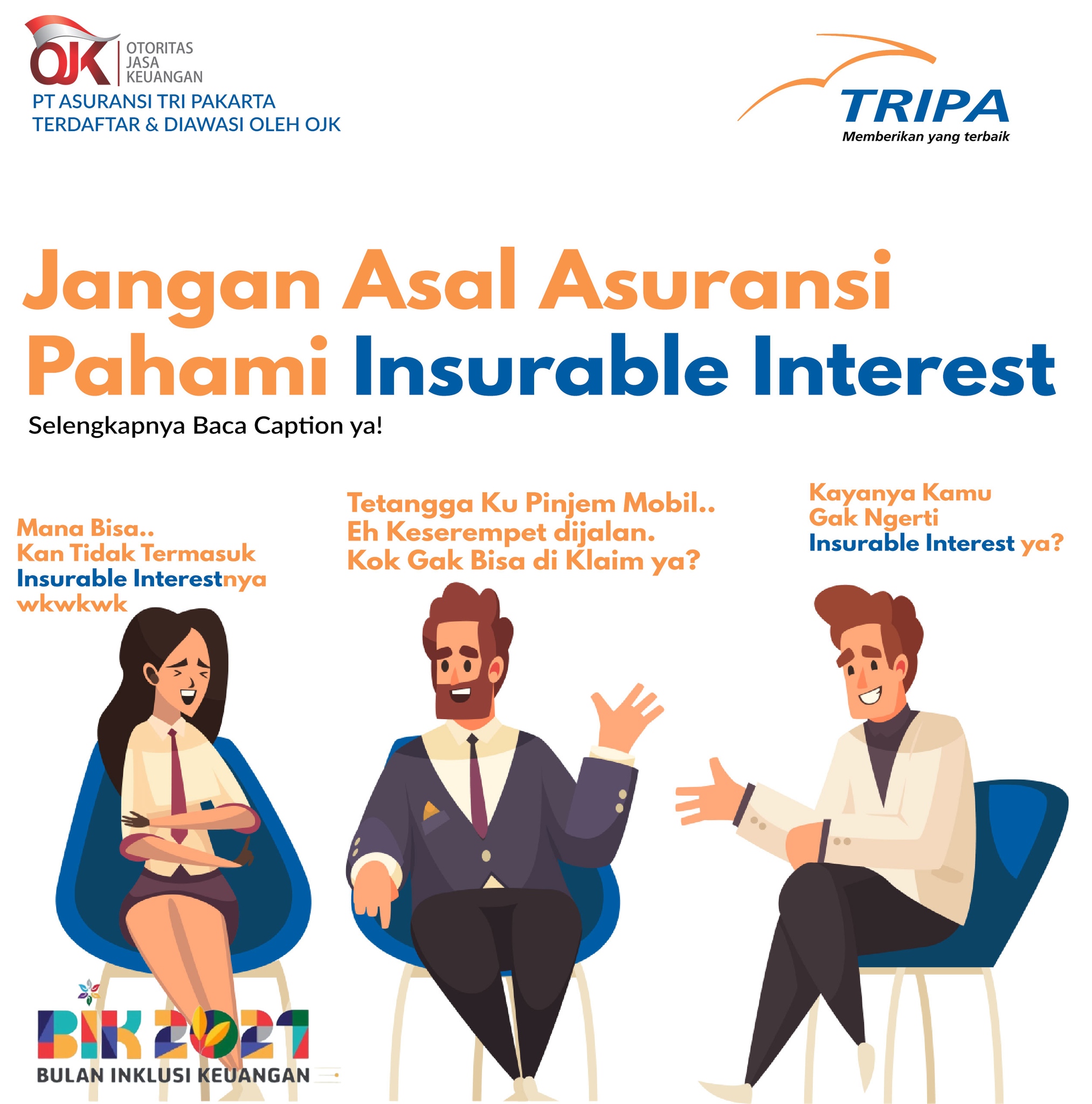 OJK OTORITAS JASA KEUANGAN
PT ASURANSI TRI PAKARTA
TERDAFTAR & DIAWASI OLEH OJK

TRIPA
Memberikan yang terbaik

Jangan Asal Asuransi
Pahami Insurable Interest
Selengkapnya Baca Caption ya!

Mana Bisa..
Kan Tidak Termasuk
Insurable Interestnya
wkwkwk

Tetangga Ku Pinjem Mobil..
Eh Keserempet dijalan.
Kok Gak Bisa di Klaim ya?

Kayanya Kamu
Gak Ngerti
Insurable Interest ya?

BIK 2021
BULAN INKLUSI KEUANGAN